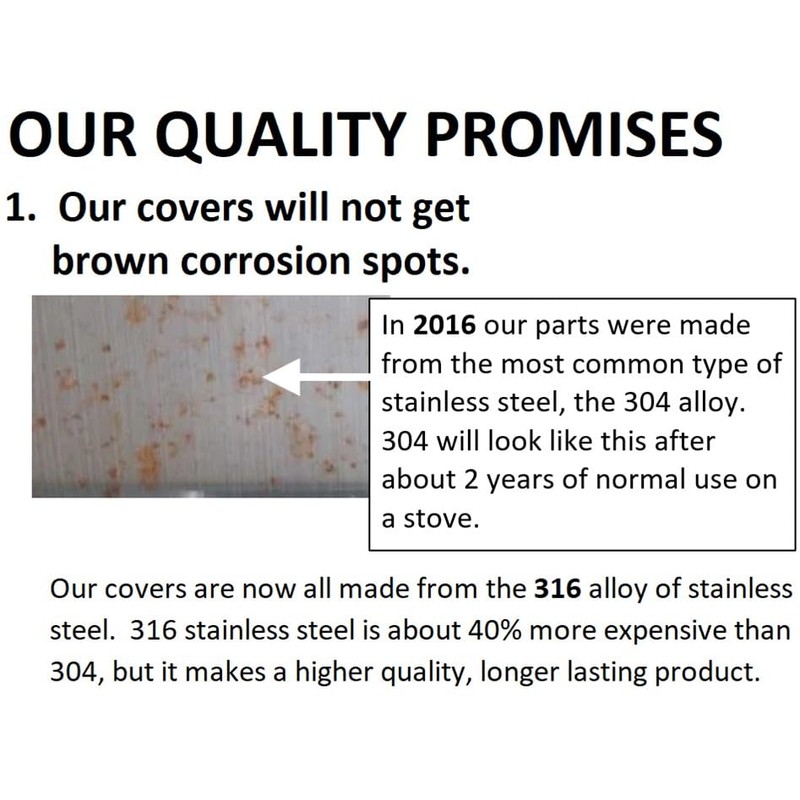 OUR QUALITY PROMISES

1. Our covers will not get brown corrosion spots.

In 2016 our parts were made from the most common type of stainless steel, the 304 alloy. 304 will look like this after about 2 years of normal use on a stove.

Our covers are now all made from the 316 alloy of stainless steel. 316 stainless steel is about 40% more expensive than 304, but it makes a higher quality, longer lasting product.